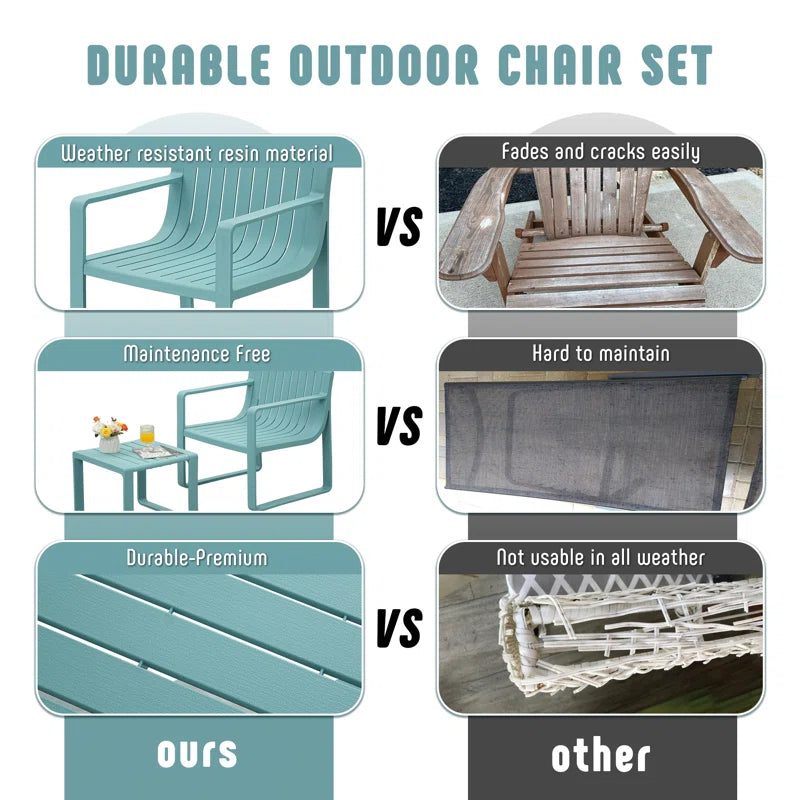 DURABLE OUTDOOR CHAIR SET

Weather resistant resin material

VS

Fades and cracks easily

Maintenance Free

VS

Hard to maintain

Durable-Premium

VS

Not usable in all weather

ours

other